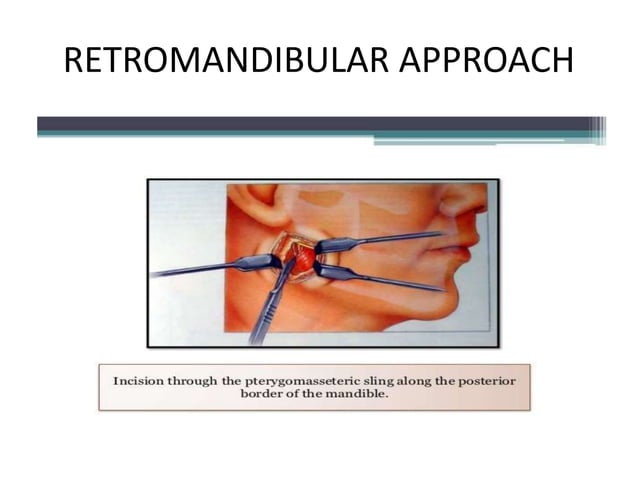 RETROMANDIBULAR APPROACH

Incision through the pterygomasseteric sling along the posterior border of the mandible.